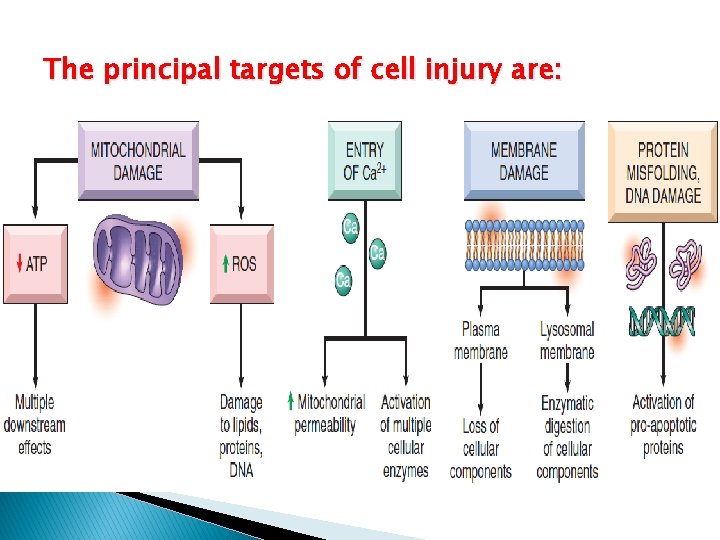 The principal targets of cell injury are:

MITOCHONDRIAL DAMAGE

↓ ATP

↑ ROS

Multiple downstream effects

Damage to lipids, proteins, DNA

ENTRY OF $Ca^{2+}$

Ca

Ca

Ca

↑ Mitochondrial permeability

Activation of multiple cellular enzymes

MEMBRANE DAMAGE

Plasma membrane

Lysosomal membrane

Loss of cellular components

Enzymatic digestion of cellular components

PROTEIN MISFOLDING, DNA DAMAGE

Activation of pro-apoptotic proteins